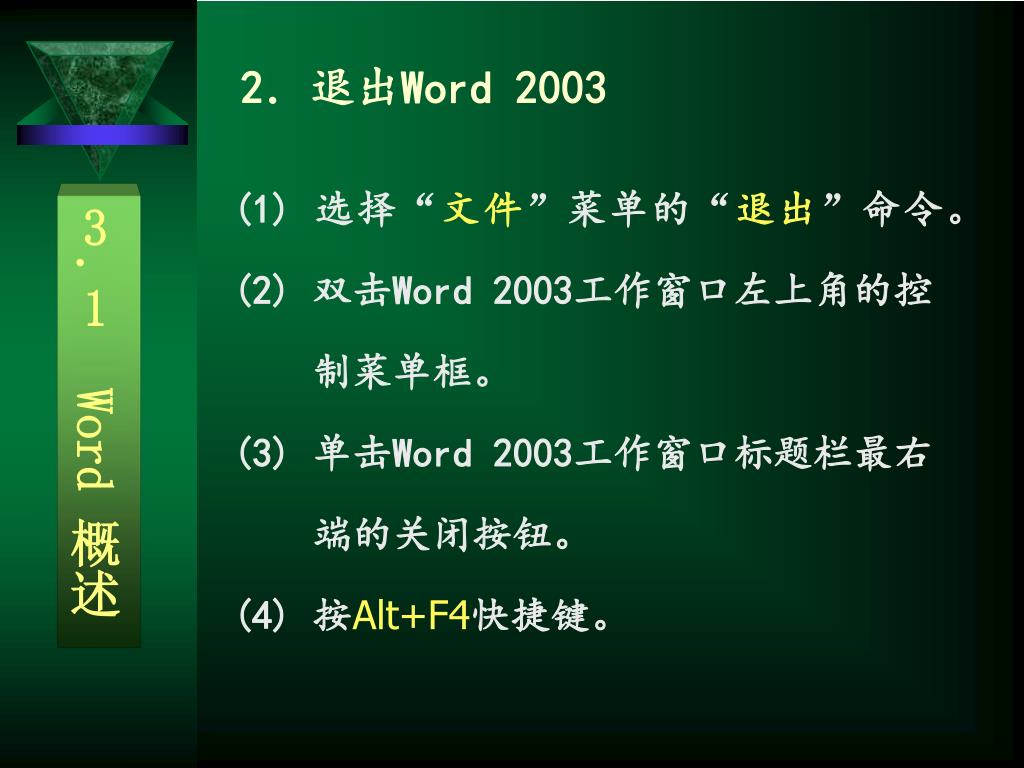 3.1 Word 概述

2. 退出Word 2003

(1) 选择“文件”菜单的“退出”命令。

(2) 双击Word 2003工作窗口左上角的控制菜单框。

(3) 单击Word 2003工作窗口标题栏最右端的关闭按钮。

(4) 按Alt+F4快捷键。